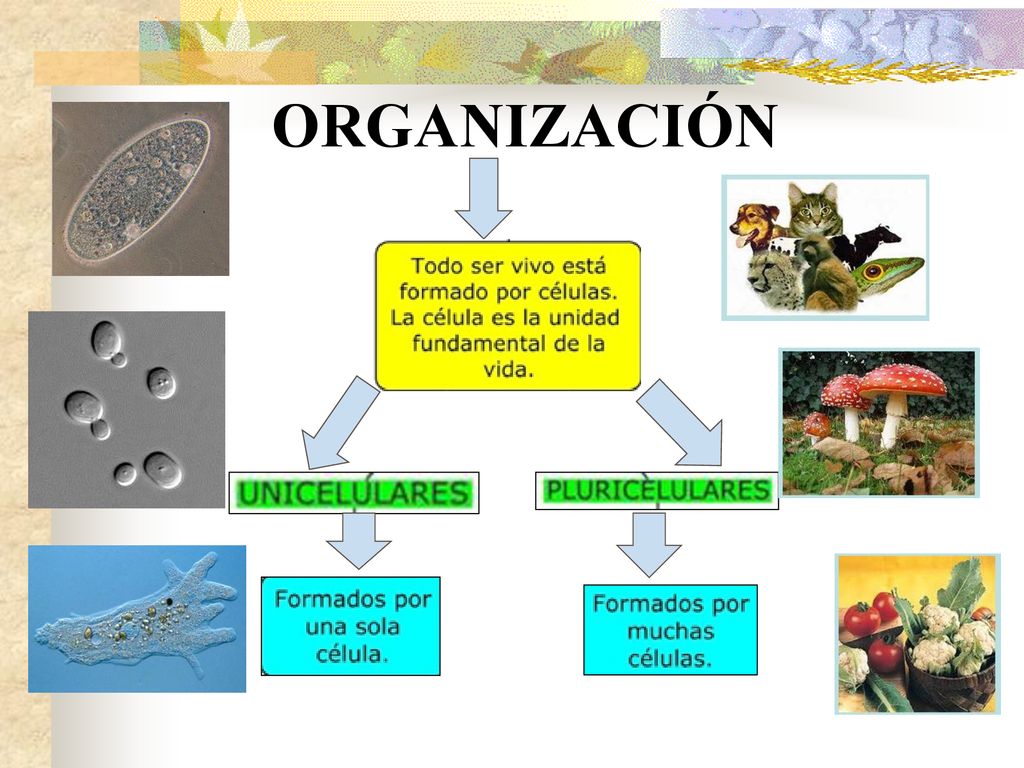 ORGANIZACIÓN

Todo ser vivo está formado por células. La célula es la unidad fundamental de la vida.

UNICELÚLARES

PLURICÈLULARES

Formados por una sola célula.

Formados por muchas células.